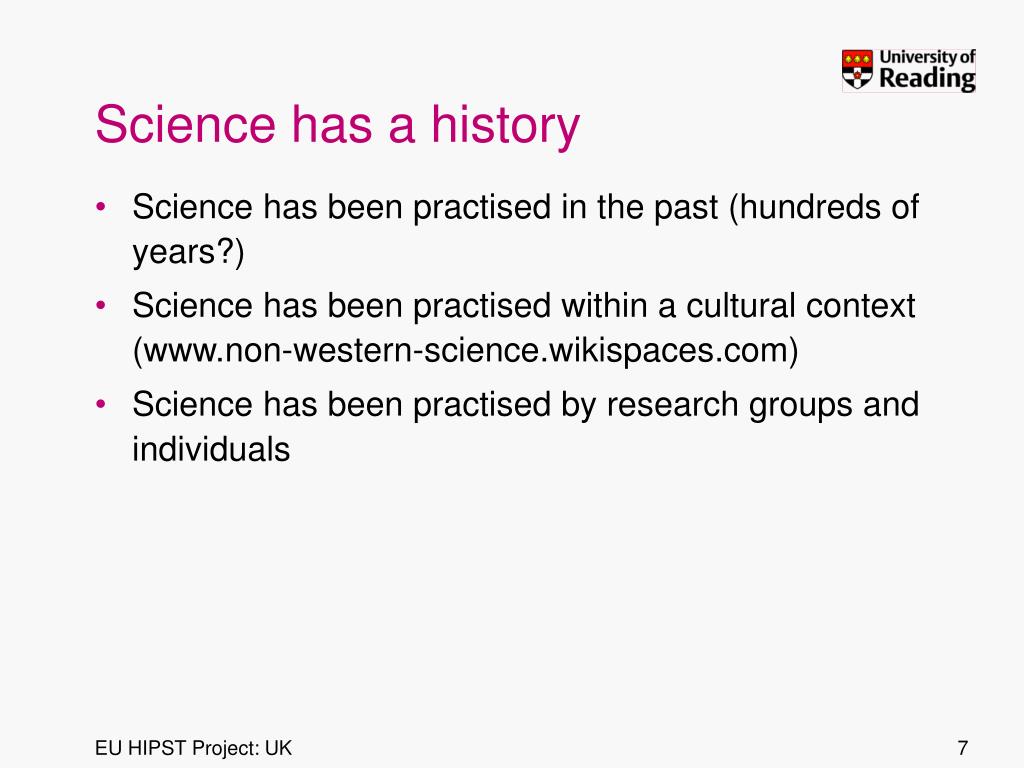 University of Reading

Science has a history

• Science has been practised in the past (hundreds of years?)
• Science has been practised within a cultural context (www.non-western-science.wikispaces.com)
• Science has been practised by research groups and individuals

EU HIPST Project: UK

7